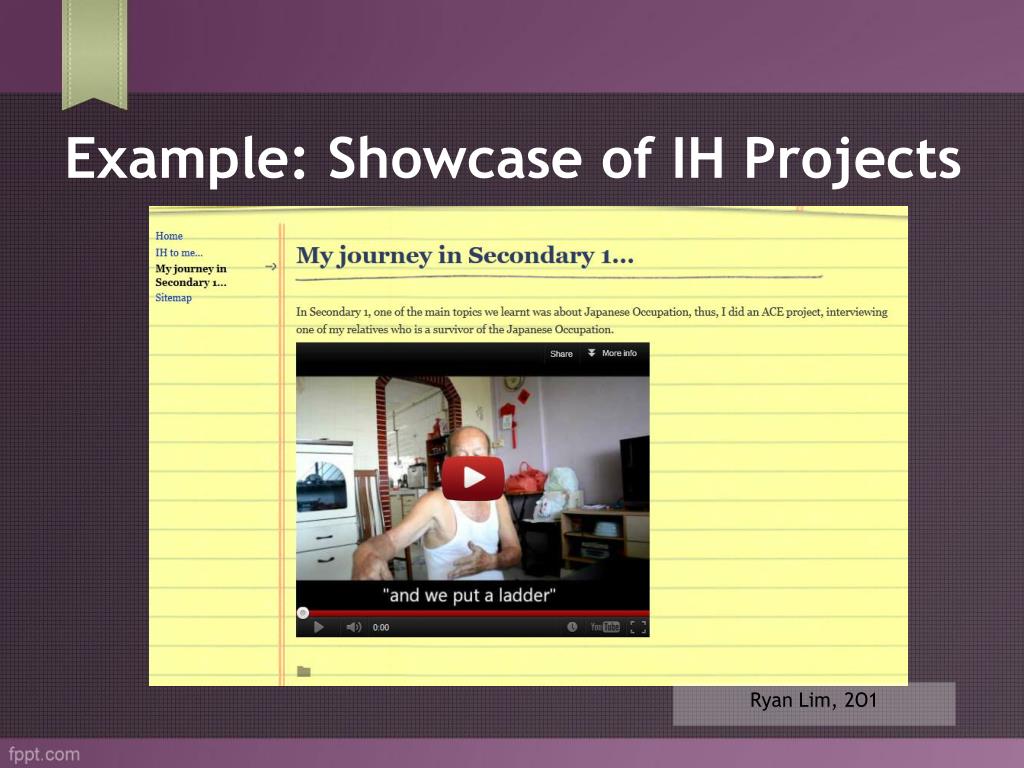 Example: Showcase of IH Projects

Home
IH to me...
My journey in Secondary 1...
Sitemap

My journey in Secondary 1...

In Secondary 1, one of the main topics we learnt was about Japanese Occupation, thus, I did an ACE project, interviewing one of my relatives who is a survivor of the Japanese Occupation.

Share
More info

"and we put a ladder"

0:00

YouTube

Ryan Lim, 2O1

fppt.com